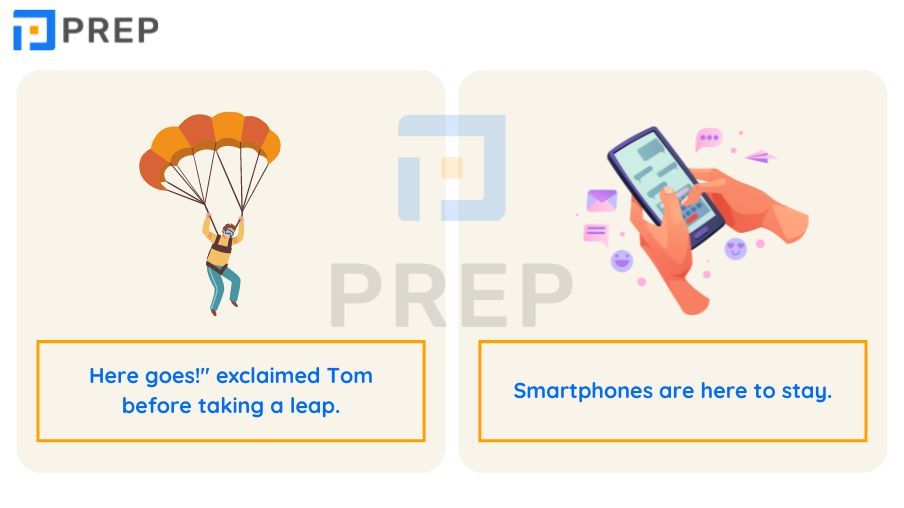 PREP

PREP

Here goes!" exclaimed Tom before taking a leap.

Smartphones are here to stay.